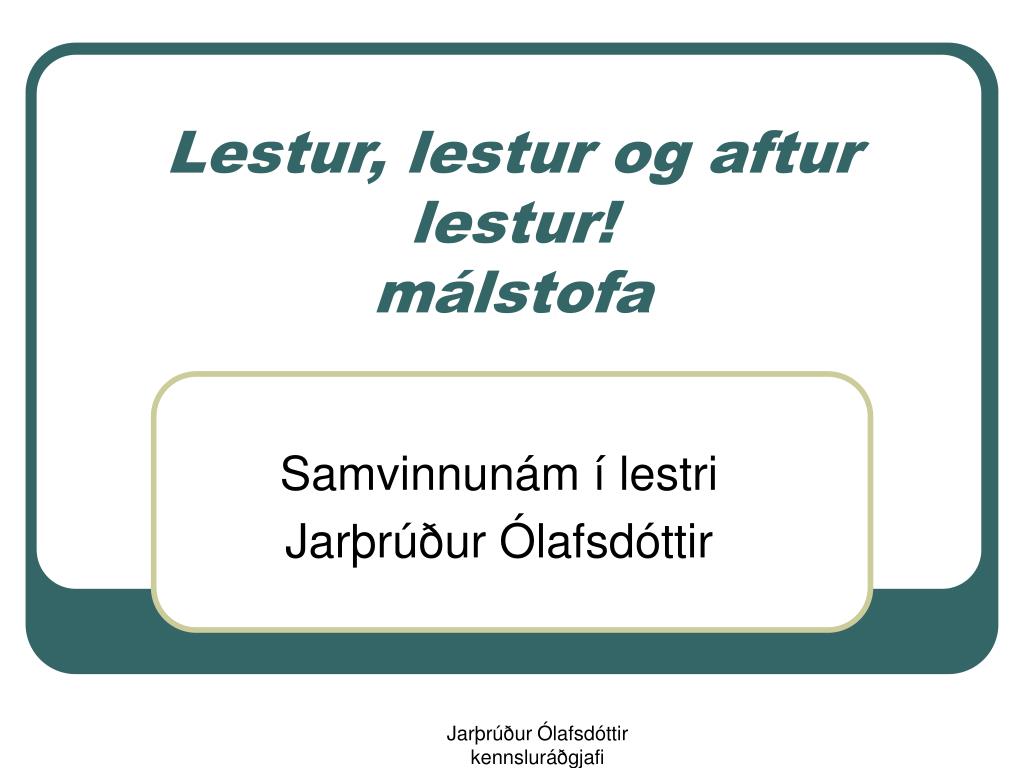 Lestur, lestur og aftur lestur!
málstofa

Samvinnunám í lestri
Jarþrúður Ólafsdóttir

Jarþrúður Ólafsdóttir
kennsluráðgjafi